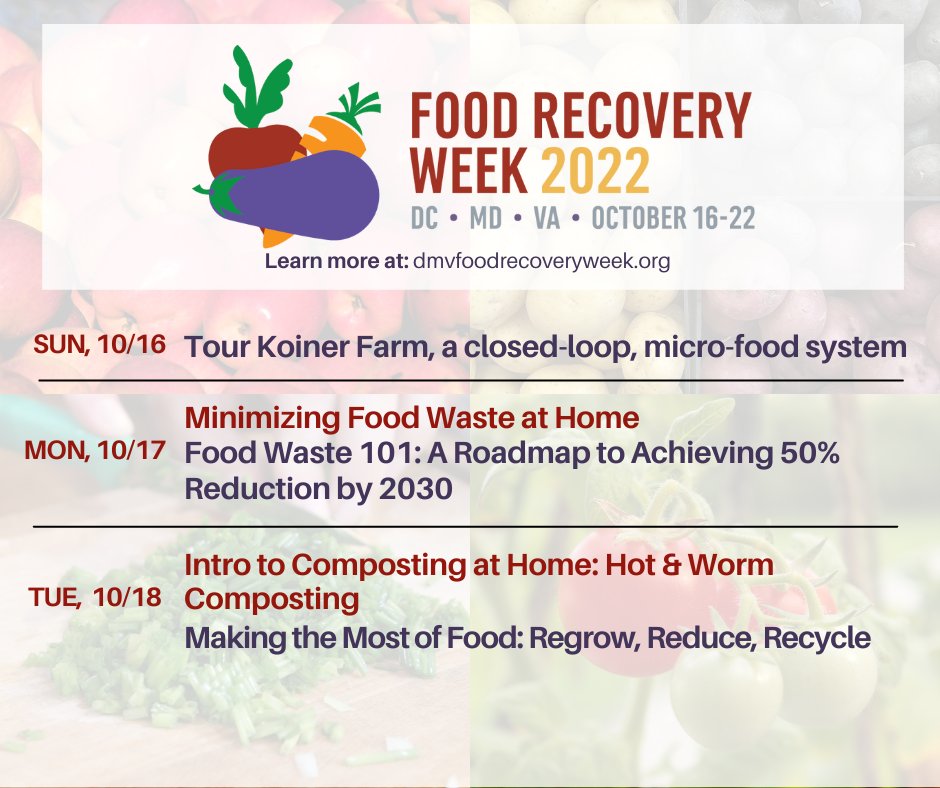 FOOD RECOVERY WEEK 2022
DC • MD • VA • OCTOBER 16-22
Learn more at: dmvfoodrecoveryweek.org

SUN, 10/16 Tour Koiner Farm, a closed-loop, micro-food system

MON, 10/17 Minimizing Food Waste at Home
Food Waste 101: A Roadmap to Achieving 50% Reduction by 2030

TUE, 10/18 Intro to Composting at Home: Hot & Worm Composting
Making the Most of Food: Regrow, Reduce, Recycle